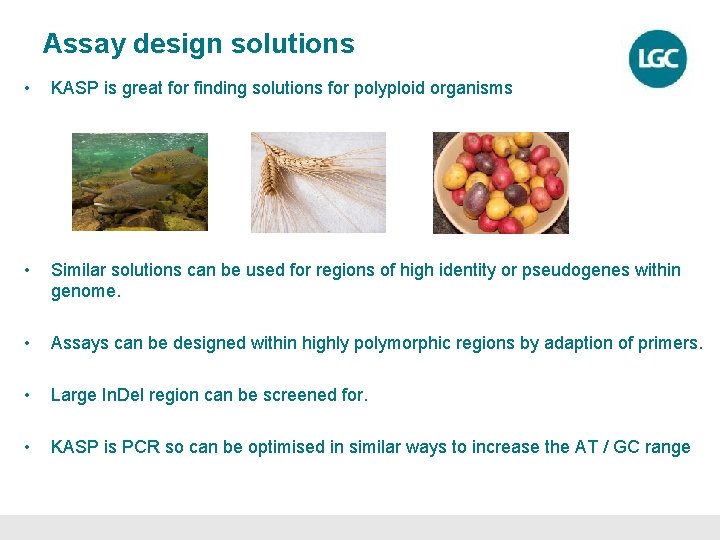 Assay design solutions

LGC

• KASP is great for finding solutions for polyploid organisms

• Similar solutions can be used for regions of high identity or pseudogenes within genome.

• Assays can be designed within highly polymorphic regions by adaption of primers.

• Large InDel region can be screened for.

• KASP is PCR so can be optimised in similar ways to increase the AT / GC range